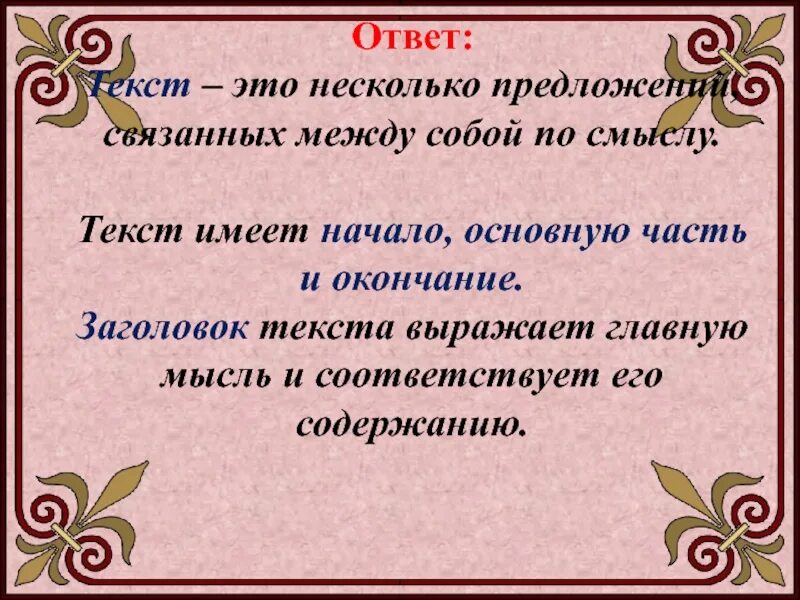 Ответ:
Текст – это несколько предложений, связанных между собой по смыслу.

Текст имеет начало, основную часть и окончание.
Заголовок текста выражает главную мысль и соответствует его содержанию.